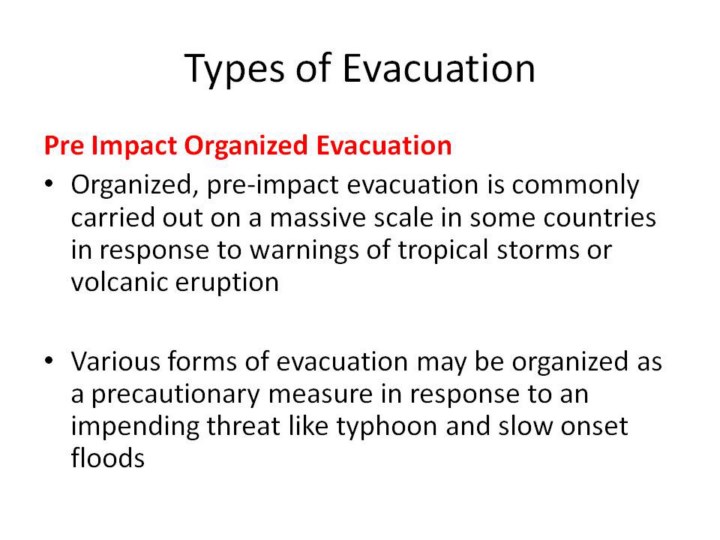 Types of Evacuation

Pre Impact Organized Evacuation

• Organized, pre-impact evacuation is commonly carried out on a massive scale in some countries in response to warnings of tropical storms or volcanic eruption

• Various forms of evacuation may be organized as a precautionary measure in response to an impending threat like typhoon and slow onset floods